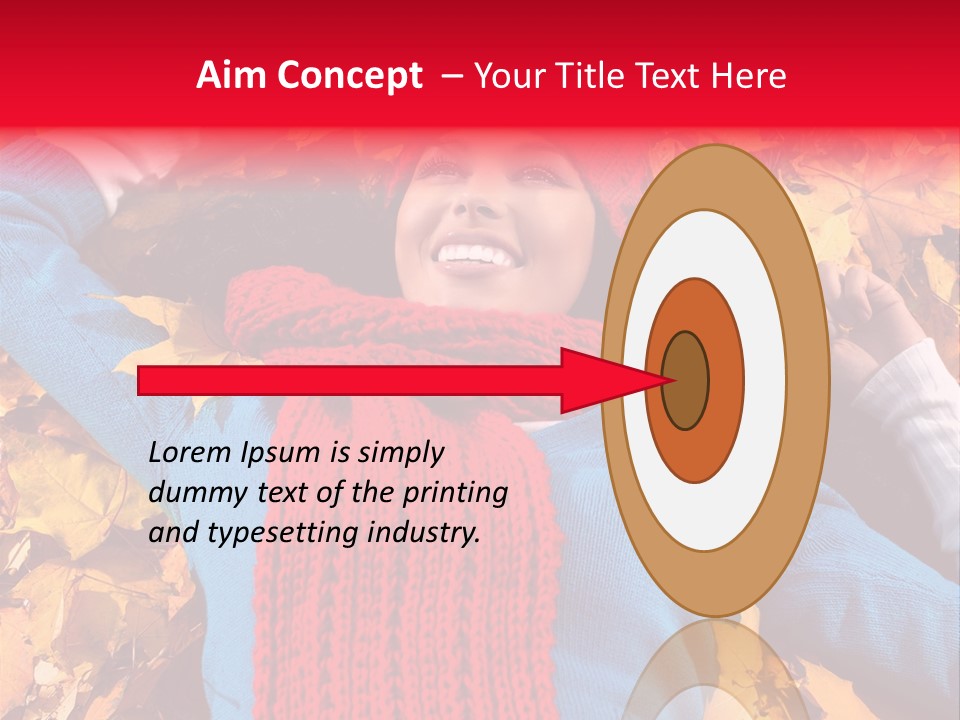 Aim Concept – Your Title Text Here

Lorem Ipsum is simply dummy text of the printing and typesetting industry.